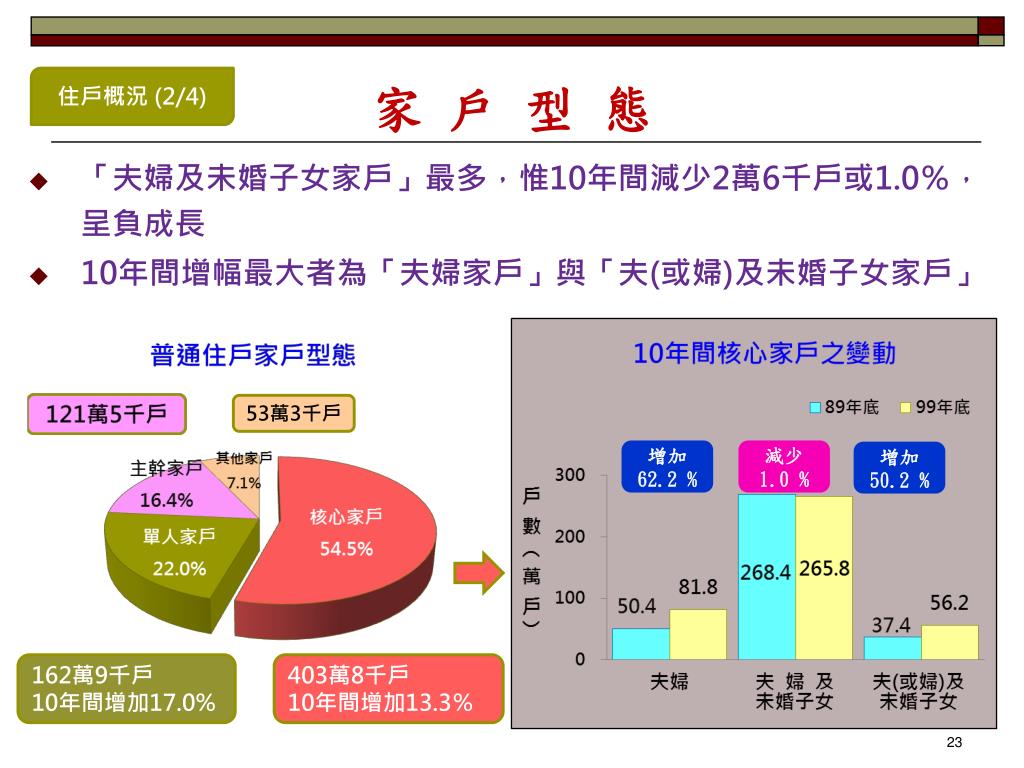 住戶概況 (2/4)

家 戶 型 態

◆ 「夫婦及未婚子女家戶」最多，惟10年間減少2萬6千戶或1.0%，呈負成長

◆ 10年間增幅最大者為「夫婦家戶」與「夫(或婦)及未婚子女家戶」

普通住戶家戶型態

121萬5千戶

53萬3千戶

主幹家戶
16.4%

其他家戶
7.1%

單人家戶
22.0%

核心家戶
54.5%

162萬9千戶
10年間增加17.0%

403萬8千戶
10年間增加13.3%

10年間核心家戶之變動

89年底 99年底

增加
62.2 %

減少
1.0 %

增加
50.2 %

戶數（萬戶）

300
200
100
0

50.4
81.8
268.4
265.8
37.4
56.2

夫婦

夫 婦 及
未婚子女

夫(或婦)及
未婚子女

23